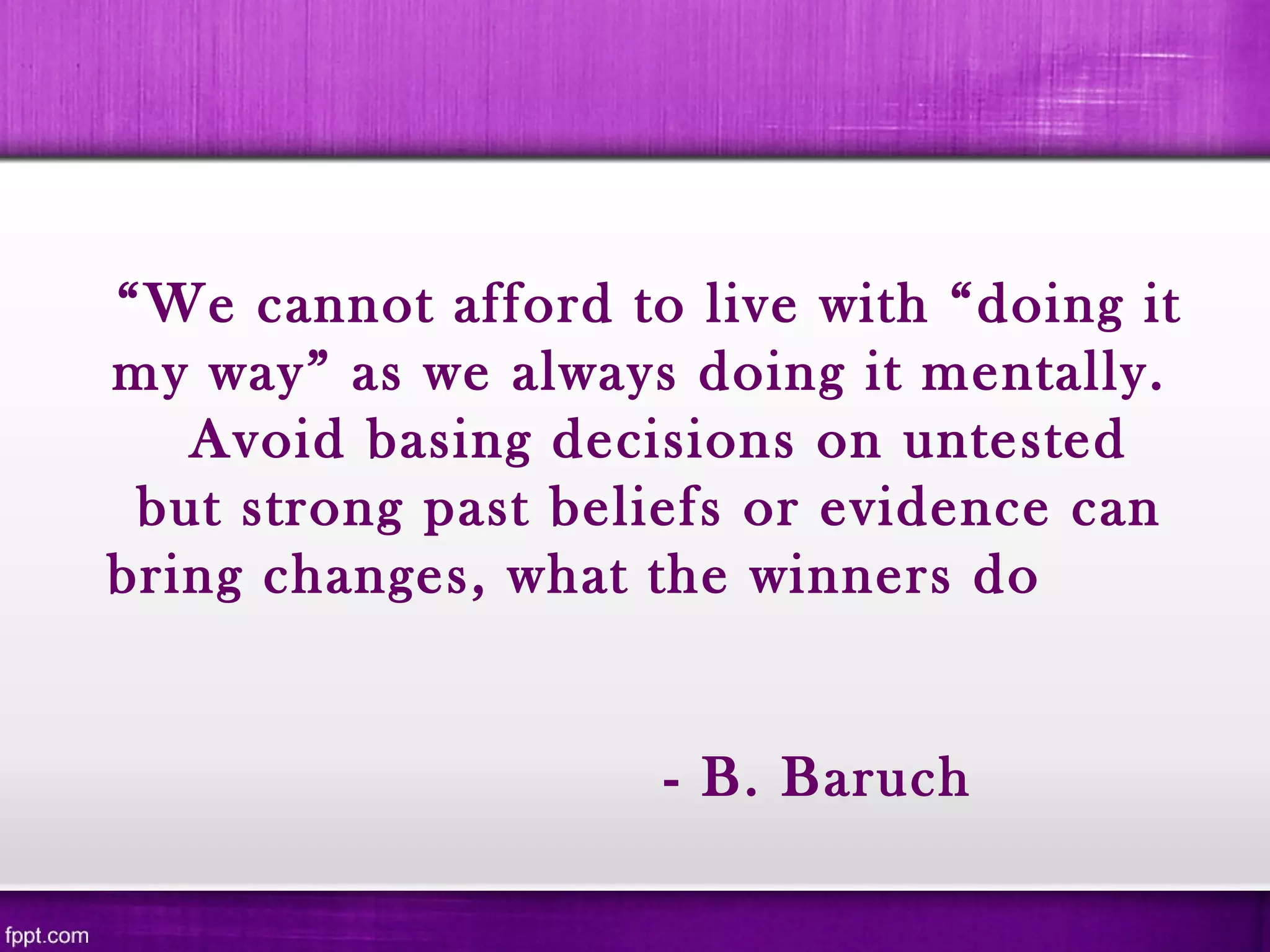 “We cannot afford to live with “doing it my way” as we always doing it mentally. Avoid basing decisions on untested but strong past beliefs or evidence can bring changes, what the winners do

- B. Baruch

fppt.com